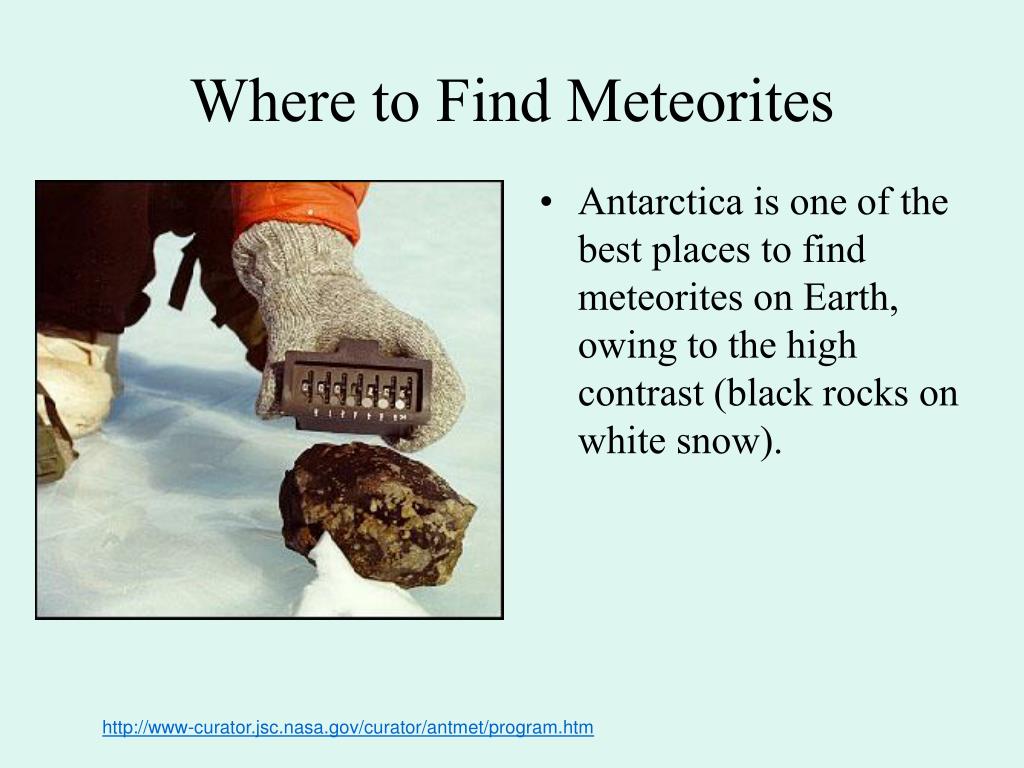 Where to Find Meteorites

• Antarctica is one of the best places to find meteorites on Earth, owing to the high contrast (black rocks on white snow).

http://www-curator.jsc.nasa.gov/curator/antmet/program.htm